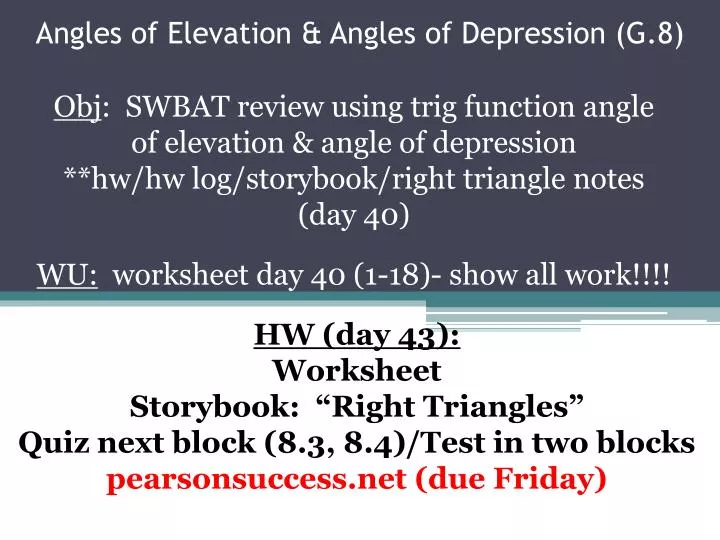 Angles of Elevation & Angles of Depression (G.8)

Obj: SWBAT review using trig function angle of elevation & angle of depression **hw/hw log/storybook/right triangle notes (day 40)

WU: worksheet day 40 (1-18)- show all work!!!!

HW (day 43):
Worksheet
Storybook: “Right Triangles”
Quiz next block (8.3, 8.4)/Test in two blocks
pearsonsuccess.net (due Friday)